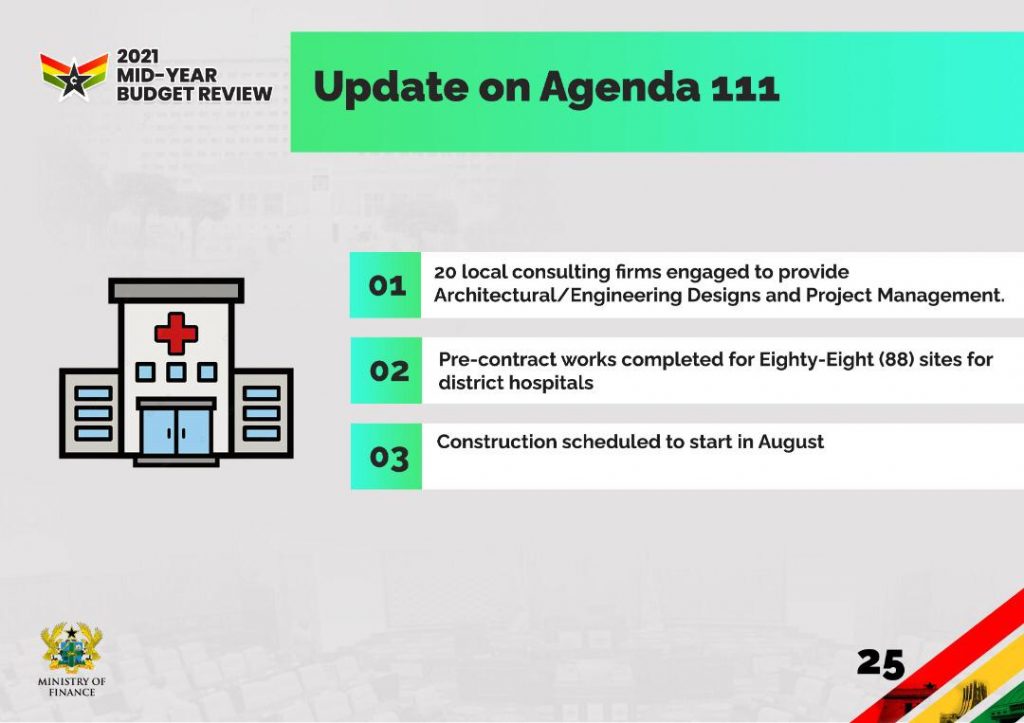 2021
MID-YEAR
BUDGET REVIEW

Update on Agenda 111

01 20 local consulting firms engaged to provide Architectural/Engineering Designs and Project Management.

02 Pre-contract works completed for Eighty-Eight (88) sites for district hospitals

03 Construction scheduled to start in August

MINISTRY OF FINANCE

25